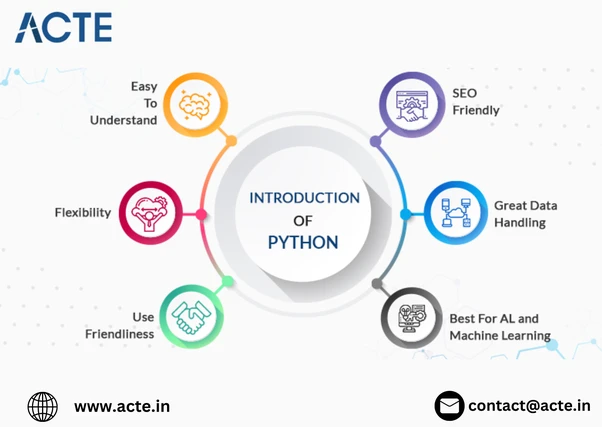 ACTE

Easy To Understand

Flexibility

Use Friendliness

INTRODUCTION OF PYTHON

SEO Friendly

Great Data Handling

Best For AL and Machine Learning

www.acte.in

contact@acte.in